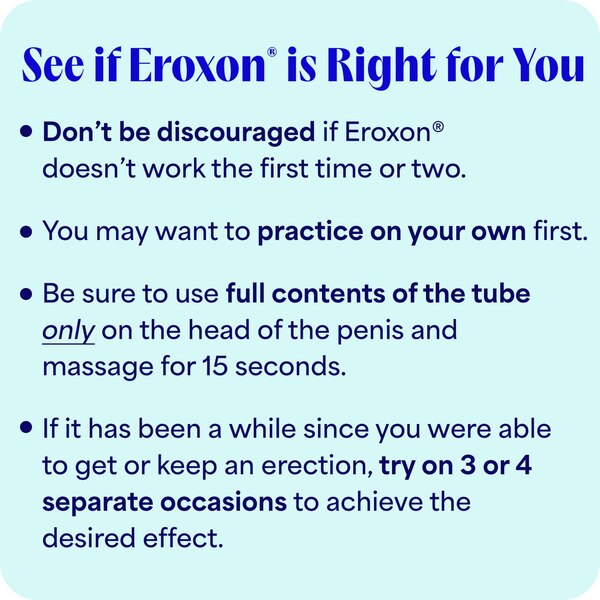 See if Eroxon® is Right for You

• Don't be discouraged if Eroxon® doesn't work the first time or two.

• You may want to practice on your own first.

• Be sure to use full contents of the tube only on the head of the penis and massage for 15 seconds.

• If it has been a while since you were able to get or keep an erection, try on 3 or 4 separate occasions to achieve the desired effect.